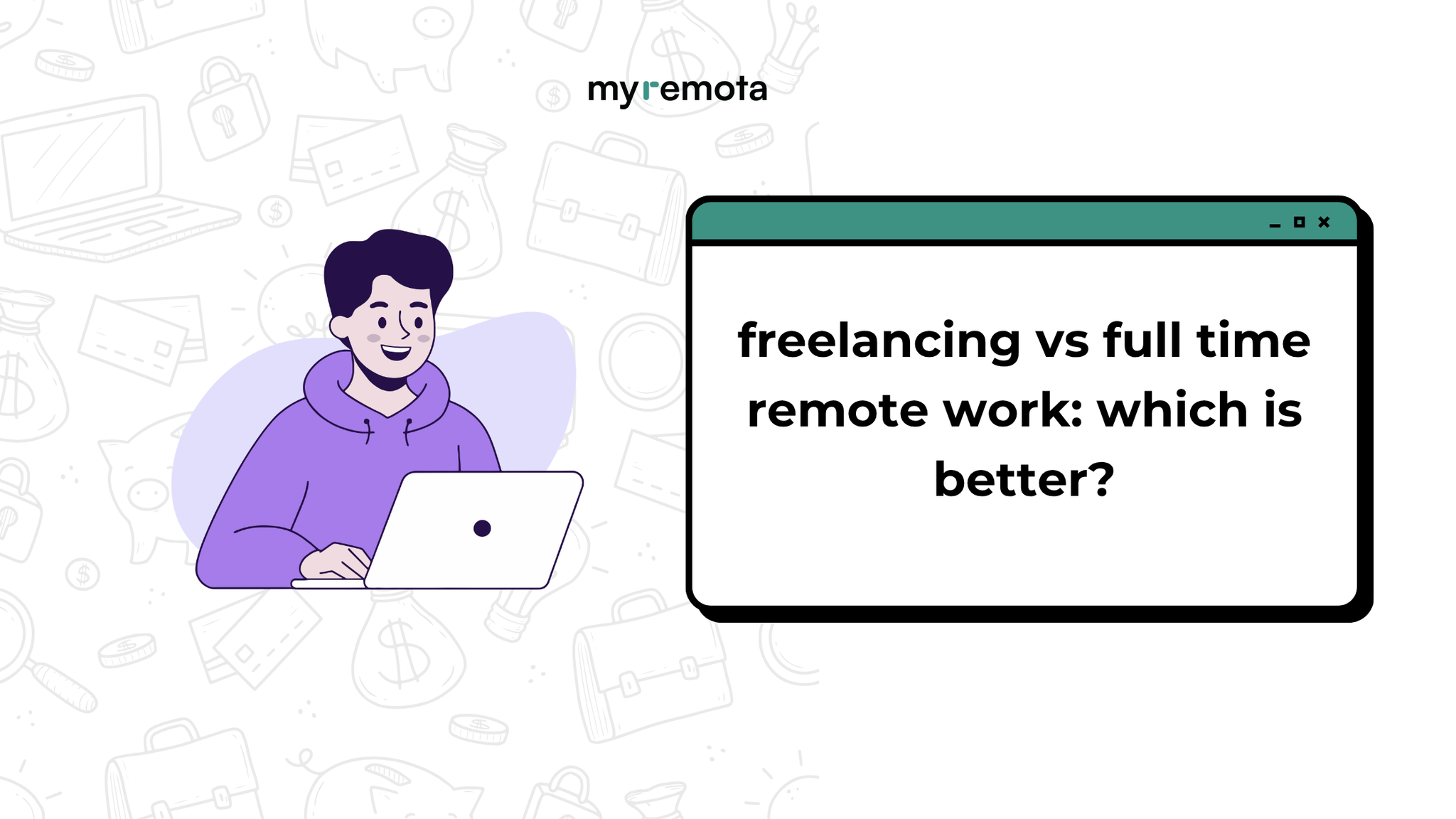 myremota

freelancing vs full time remote work: which is better?